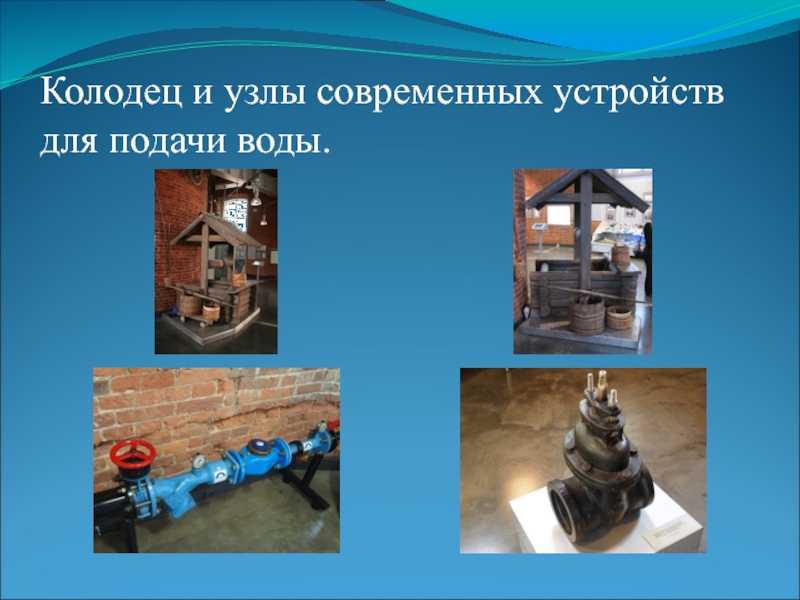 Колодец и узлы современных устройств для подачи воды.